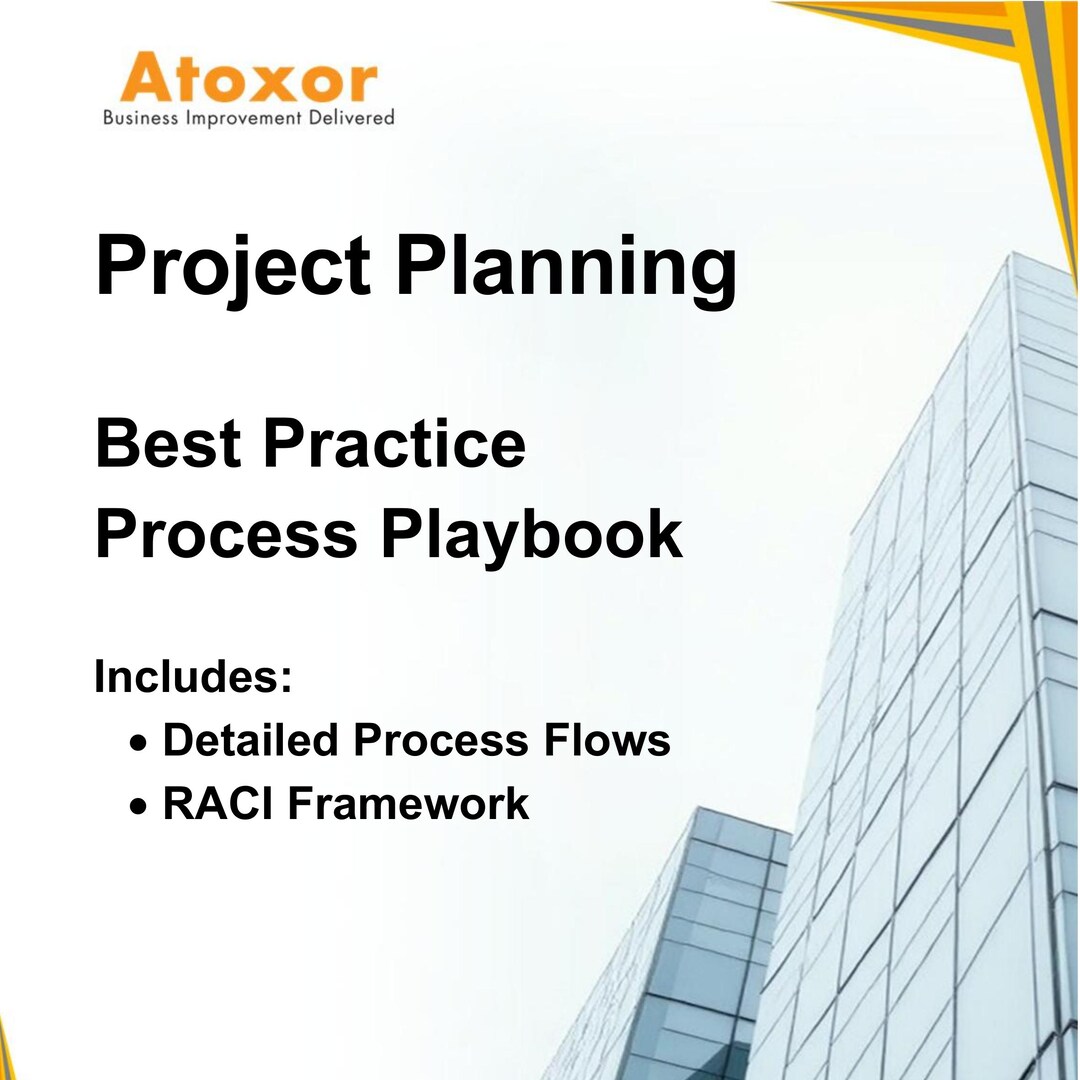 Atoxor
Business Improvement Delivered

Project Planning

Best Practice
Process Playbook

Includes:
• Detailed Process Flows
• RACI Framework